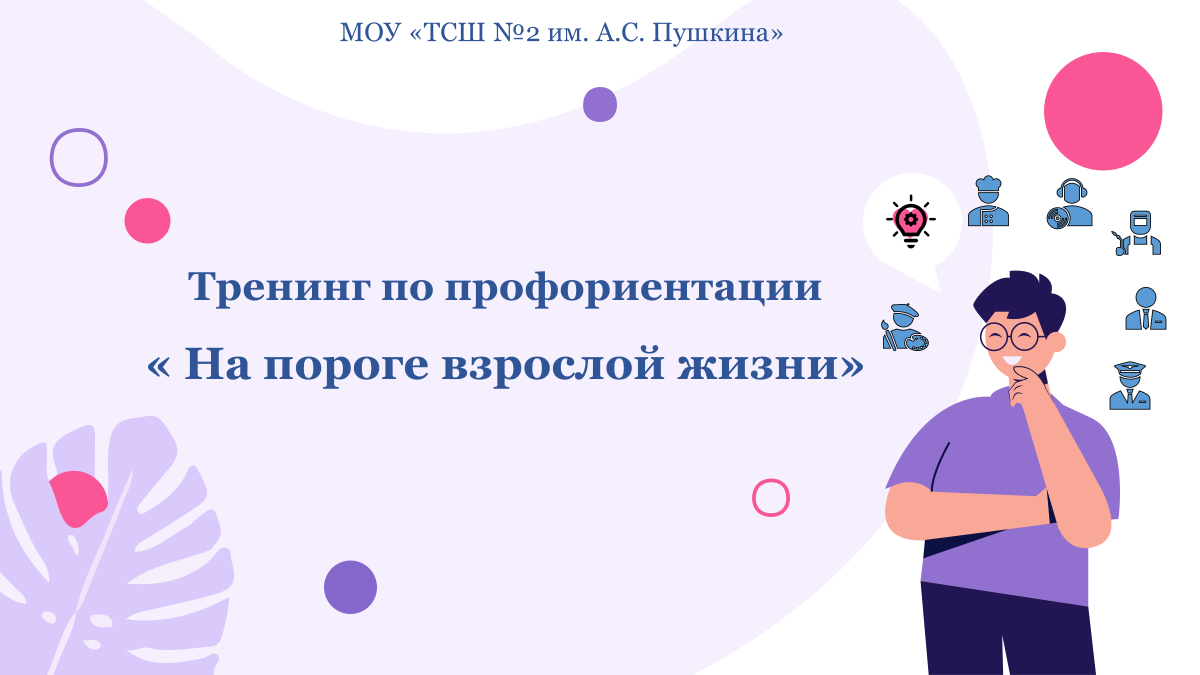 МОУ «ТСШ №2 им. А.С. Пушкина»

Тренинг по профориентации

« На пороге взрослой жизни»